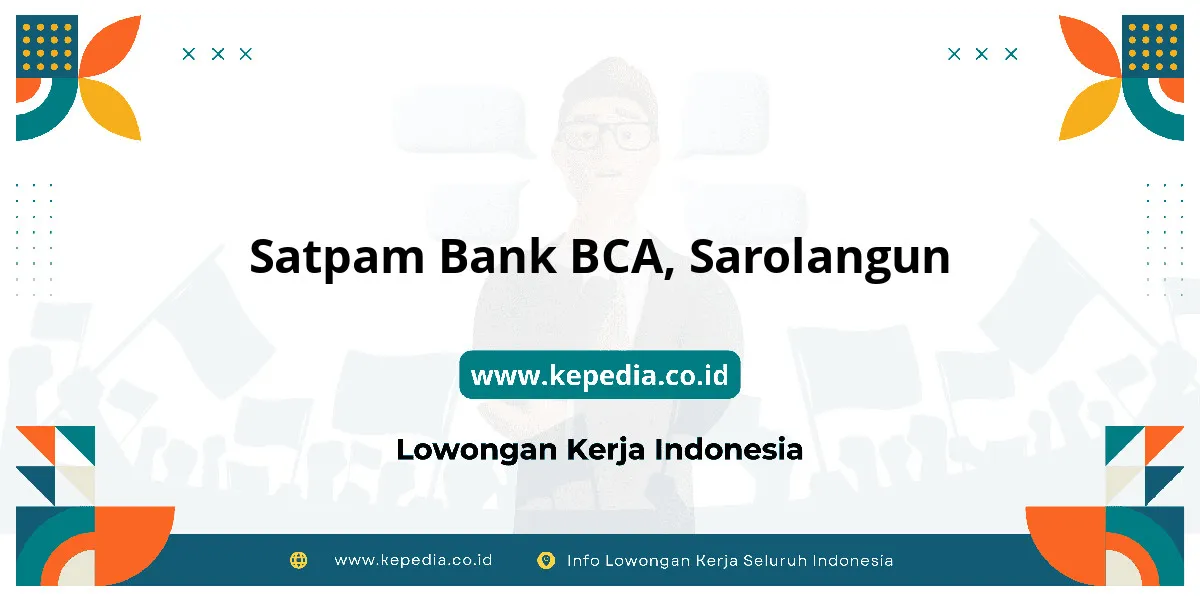 Satpam Bank BCA, Sarolangun

www.kepedia.co.id

Lowongan Kerja Indonesia

www.kepedia.co.id Info Lowongan Kerja Seluruh Indonesia